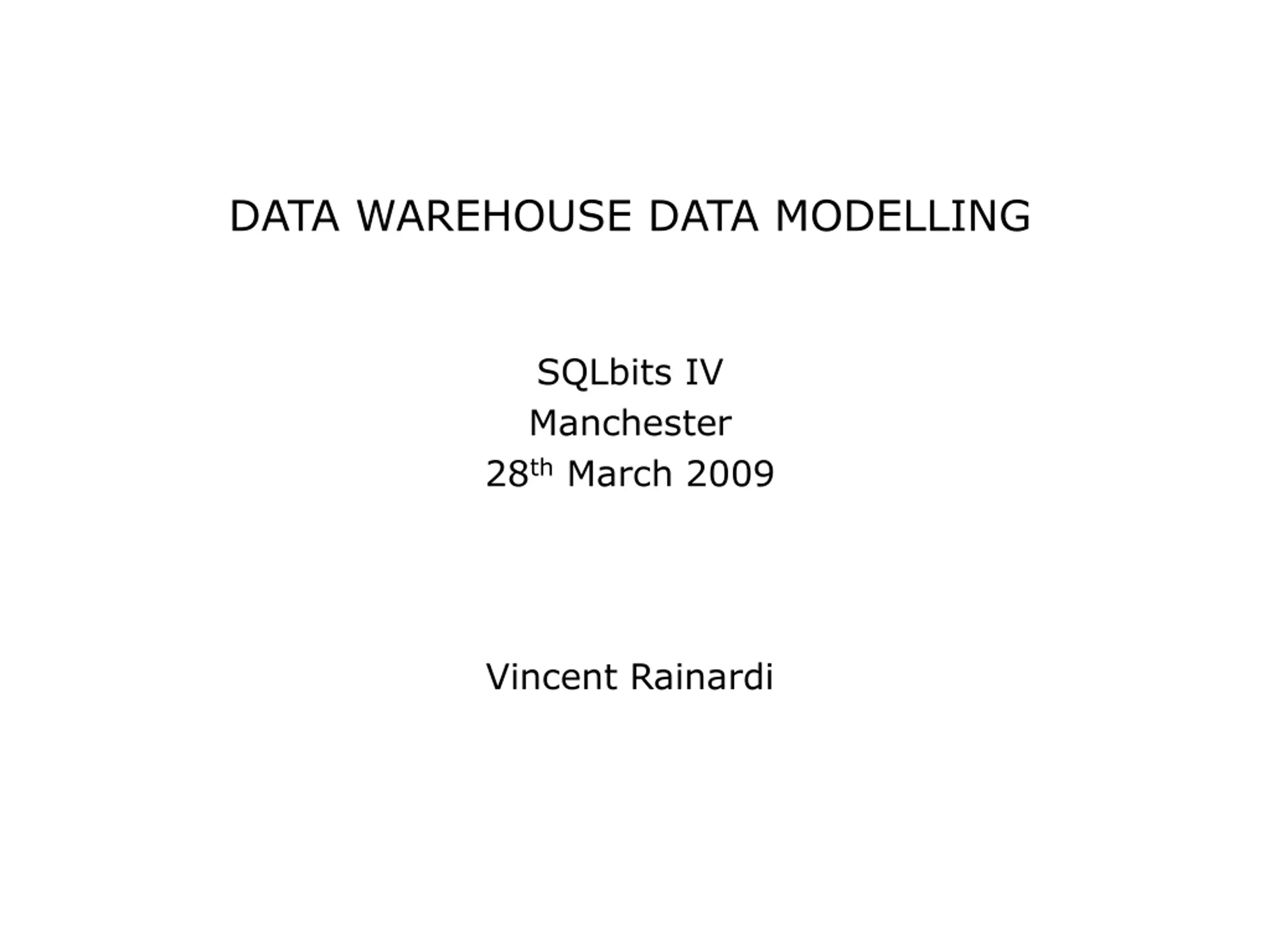 DATA WAREHOUSE DATA MODELLING

SQLbits IV
Manchester
28th March 2009

Vincent Rainardi